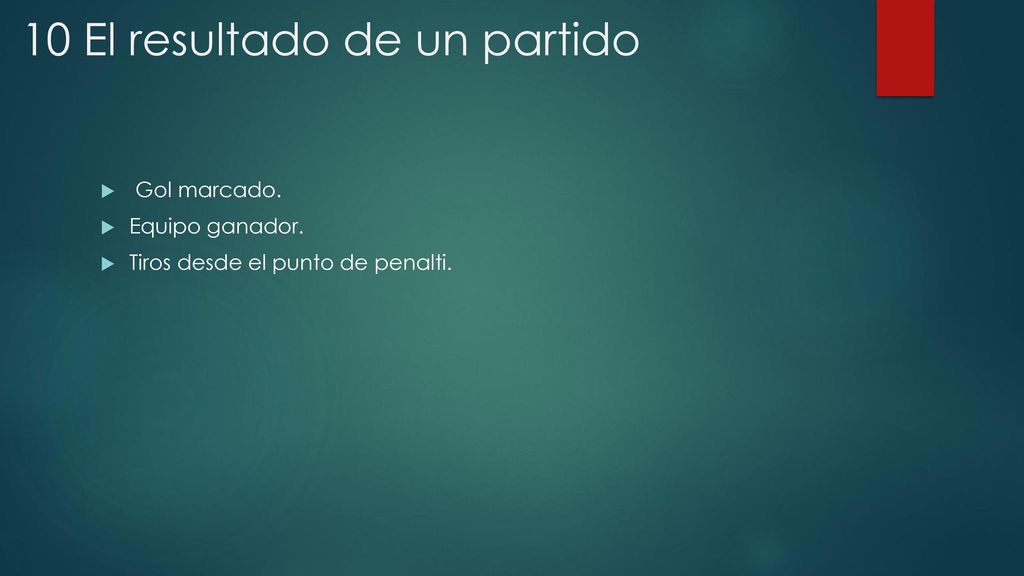 10 El resultado de un partido

Gol marcado.

Equipo ganador.

Tiros desde el punto de penalti.